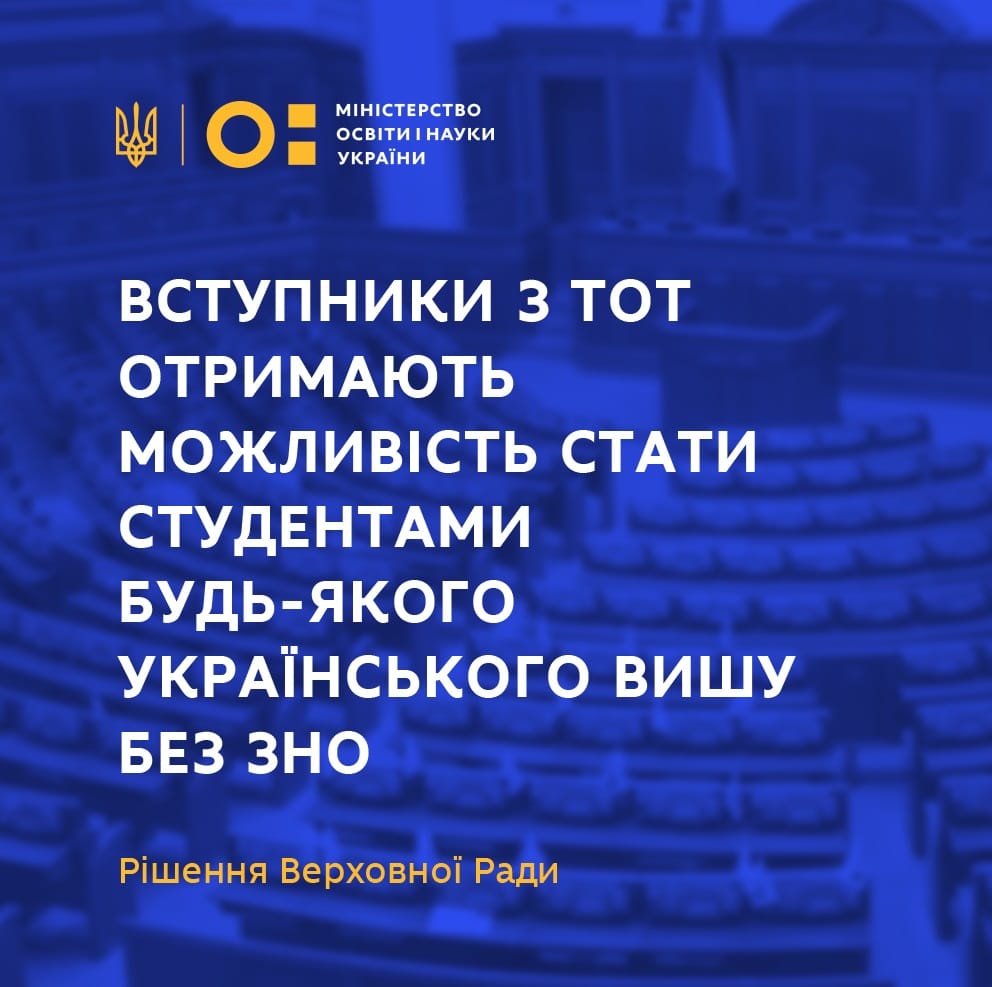 МІНІСТЕРСТВО ОСВІТИ І НАУКИ УКРАЇНИ

ВСТУПНИКИ З ТОТ ОТРИМАЮТЬ МОЖЛИВІСТЬ СТАТИ СТУДЕНТАМИ БУДЬ-ЯКОГО УКРАЇНСЬКОГО ВИШУ БЕЗ ЗНО

Рішення Верховної Ради